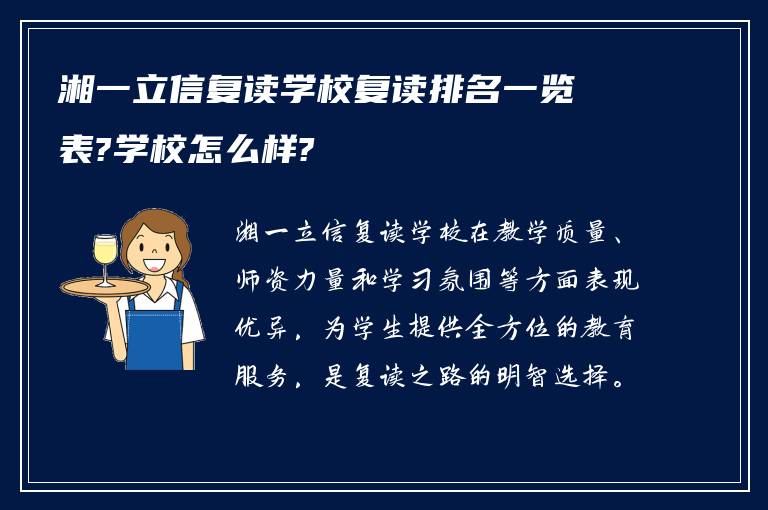 湘一立信复读学校复读排名一览表?学校怎么样?

湘一立信复读学校在教学质量、师资力量和学习氛围等方面表现优异，为学生提供全方位的教育服务，是复读之路的明智选择。